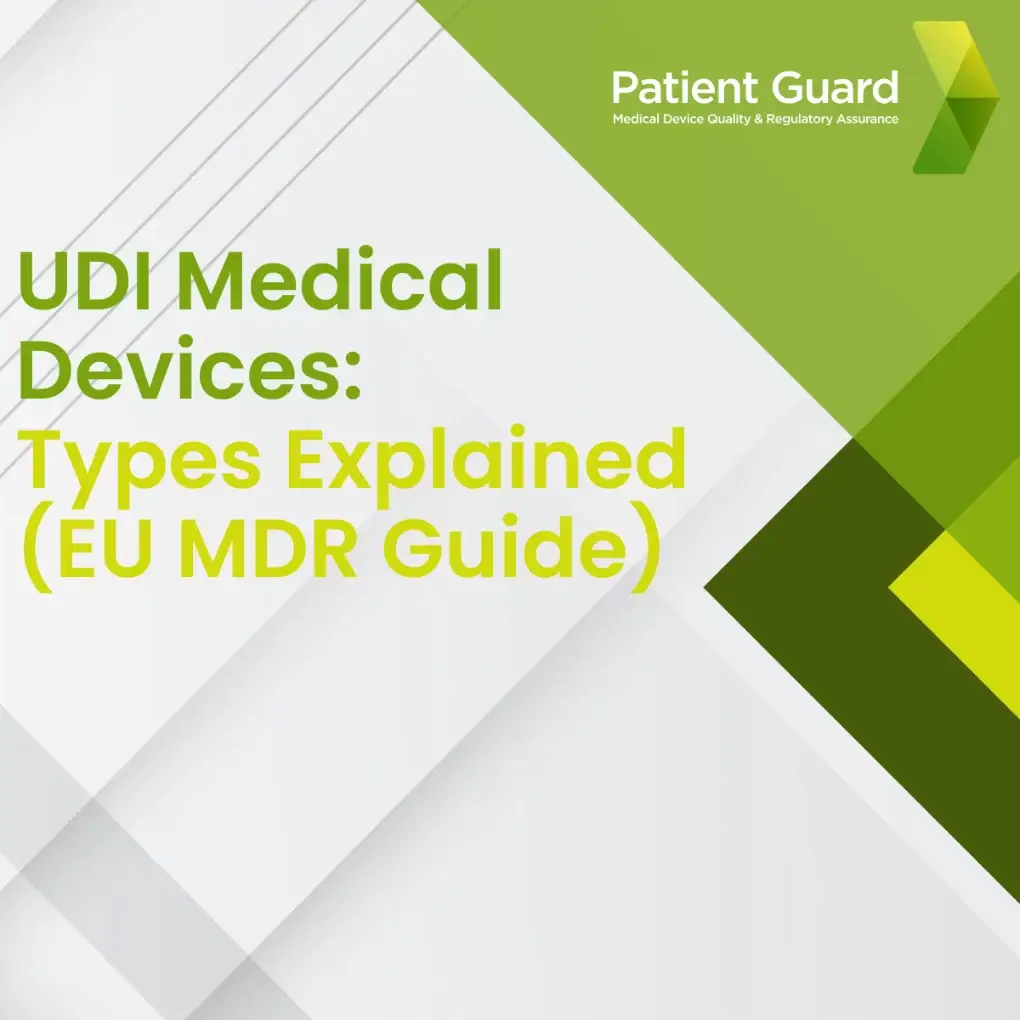 Patient Guard
Medical Device Quality & Regulatory Assurance

UDI Medical Devices:
Types Explained (EU MDR Guide)